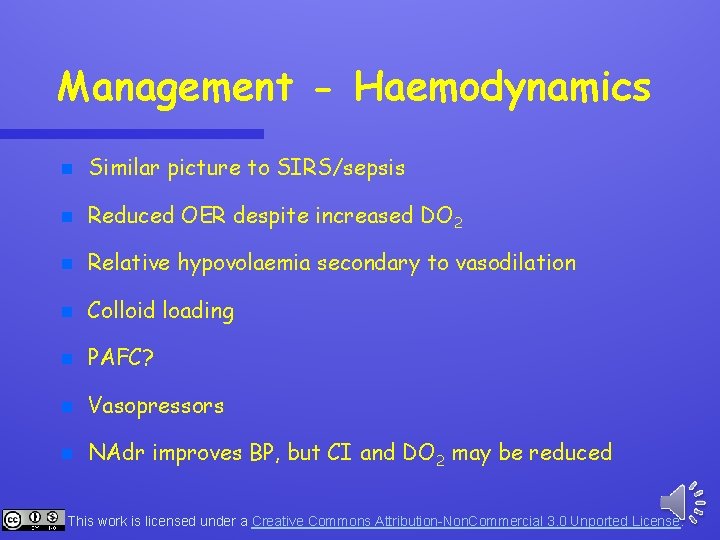 Management - Haemodynamics

Similar picture to SIRS/sepsis

Reduced OER despite increased $DO_2$

Relative hypovolaemia secondary to vasodilation

Colloid loading

PAFC?

Vasopressors

NAdr improves BP, but CI and $DO_2$ may be reduced

This work is licensed under a Creative Commons Attribution-NonCommercial 3.0 Unported License.